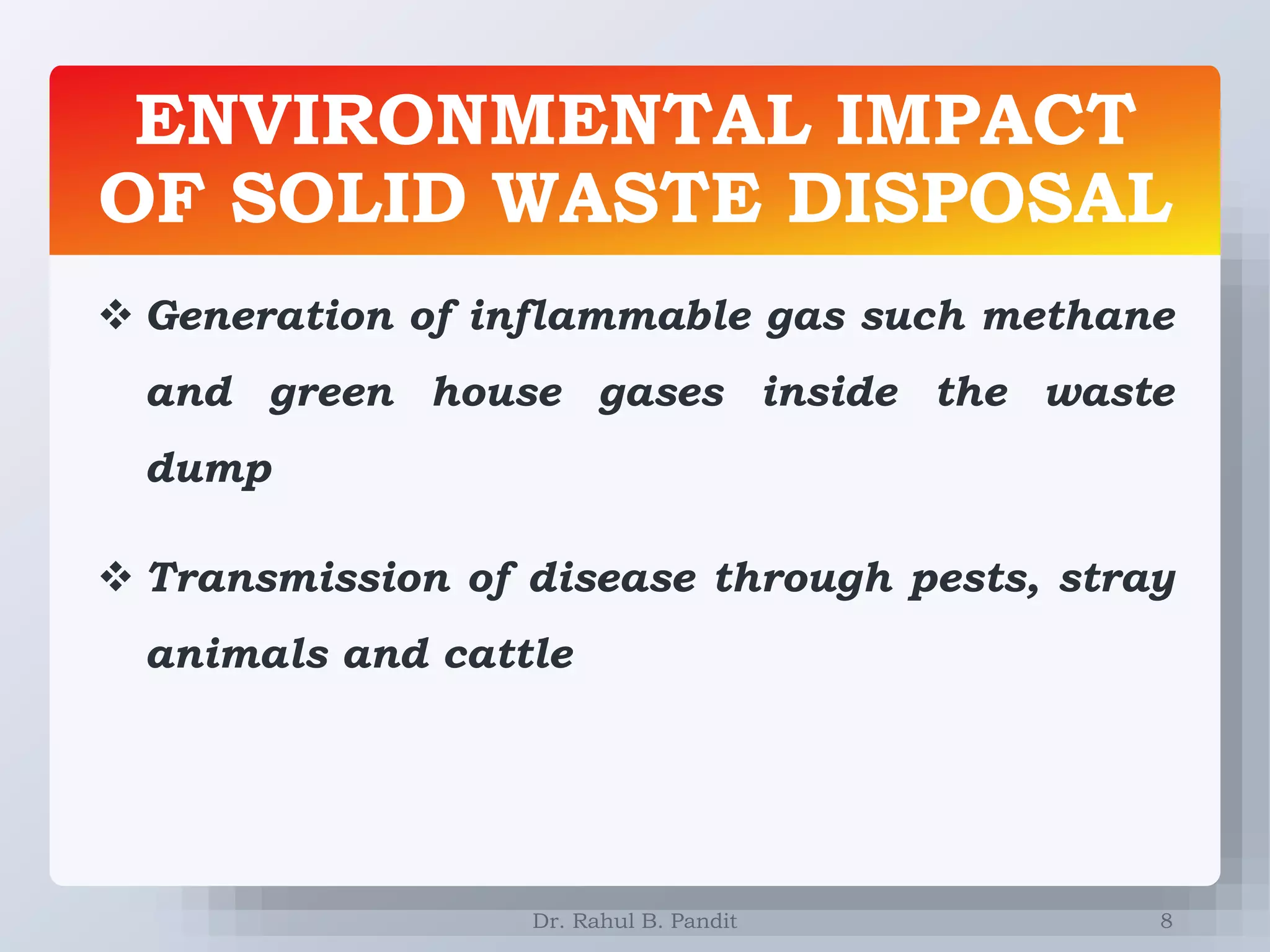 ENVIRONMENTAL IMPACT OF SOLID WASTE DISPOSAL

❖ Generation of inflammable gas such methane and green house gases inside the waste dump

❖ Transmission of disease through pests, stray animals and cattle

Dr. Rahul B. Pandit

8